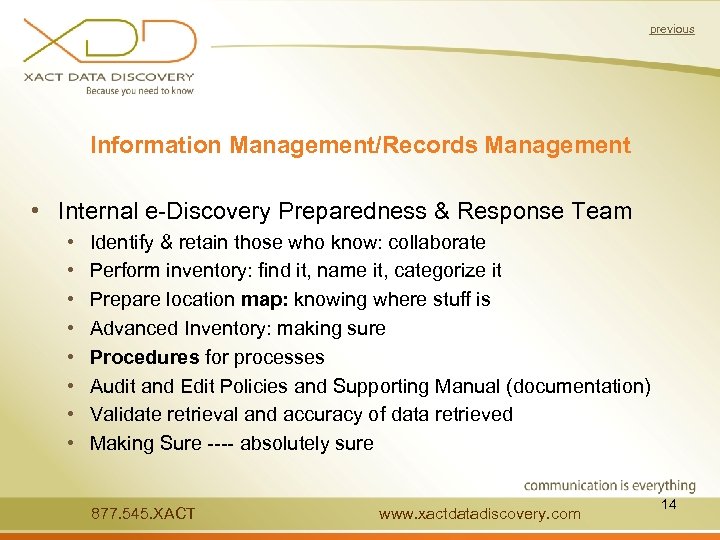 XDD
XACT DATA DISCOVERY
Because you need to know

previous

Information Management/Records Management

• Internal e-Discovery Preparedness & Response Team
  • Identify & retain those who know: collaborate
  • Perform inventory: find it, name it, categorize it
  • Prepare location map: knowing where stuff is
  • Advanced Inventory: making sure
  • Procedures for processes
  • Audit and Edit Policies and Supporting Manual (documentation)
  • Validate retrieval and accuracy of data retrieved
  • Making Sure ---- absolutely sure

communication is everything

877.545.XACT

www.xactdatadiscovery.com

14